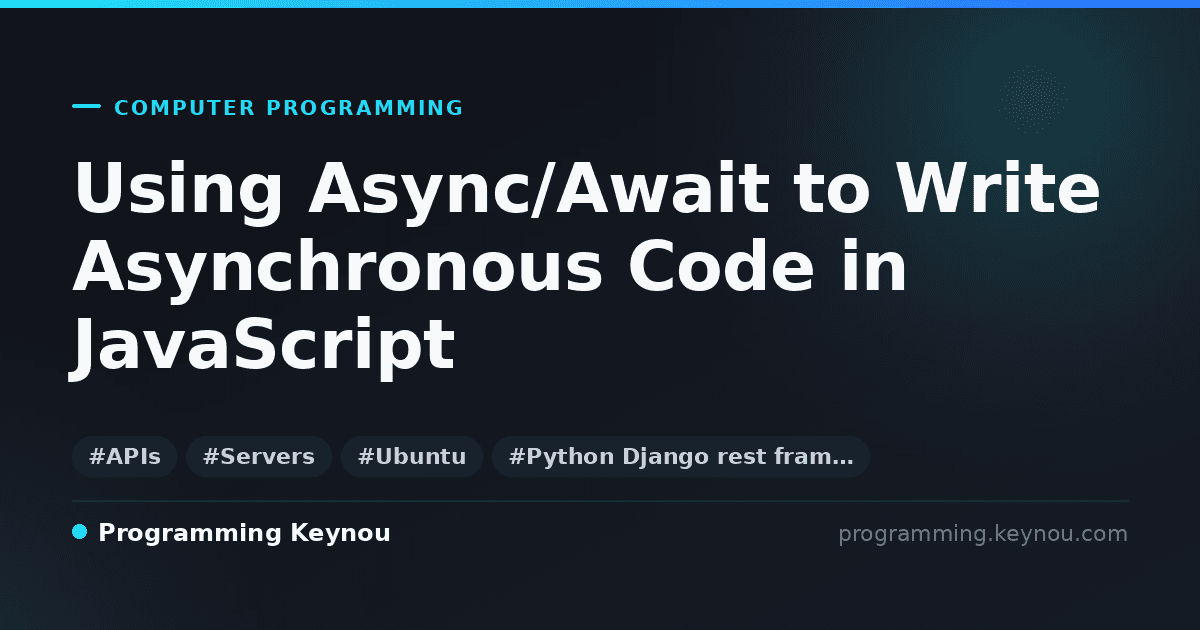 COMPUTER PROGRAMMING

Using Async/Await to Write Asynchronous Code in JavaScript

#APIs #Servers #Ubuntu #Python Django rest fram…

Programming Keynou

programming.keynou.com